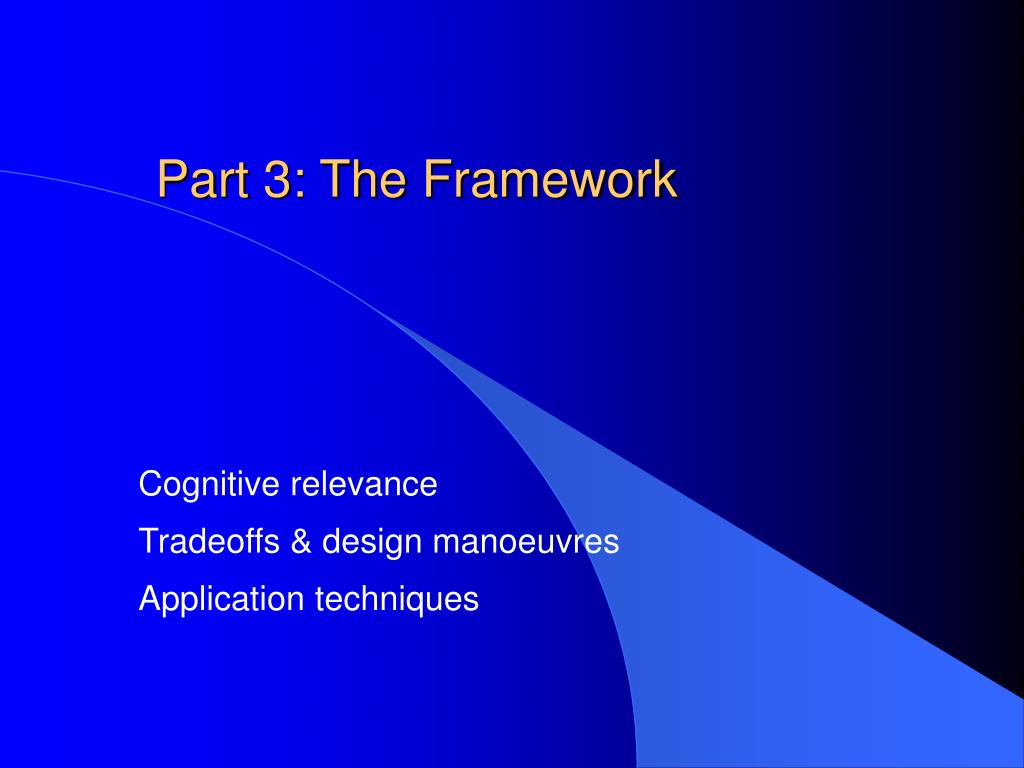 Part 3: The Framework

Cognitive relevance

Tradeoffs & design manoeuvres

Application techniques